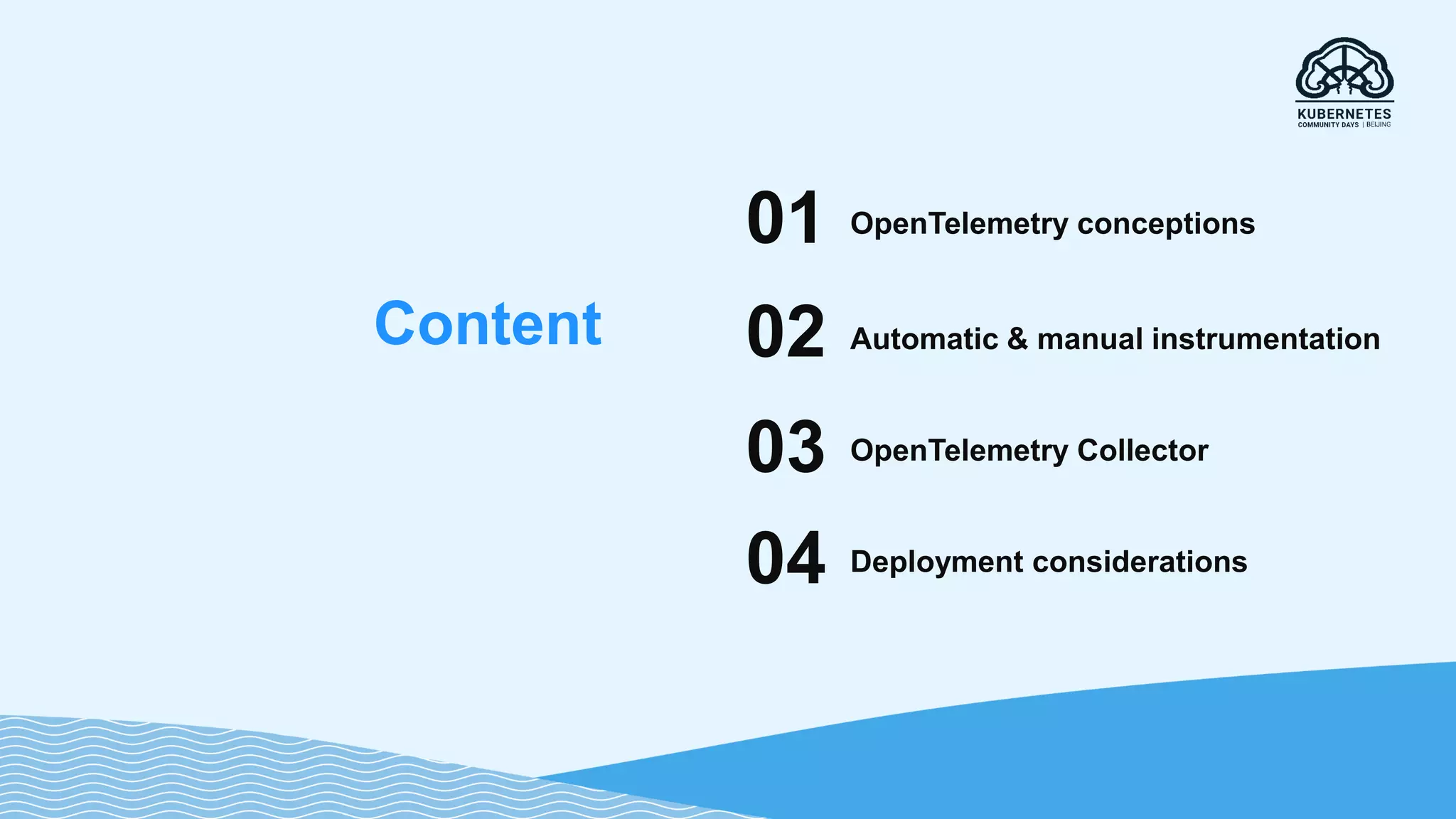 KUBERNETES
COMMUNITY DAYS | BEIJING

Content

01 OpenTelemetry conceptions

02 Automatic & manual instrumentation

03 OpenTelemetry Collector

04 Deployment considerations